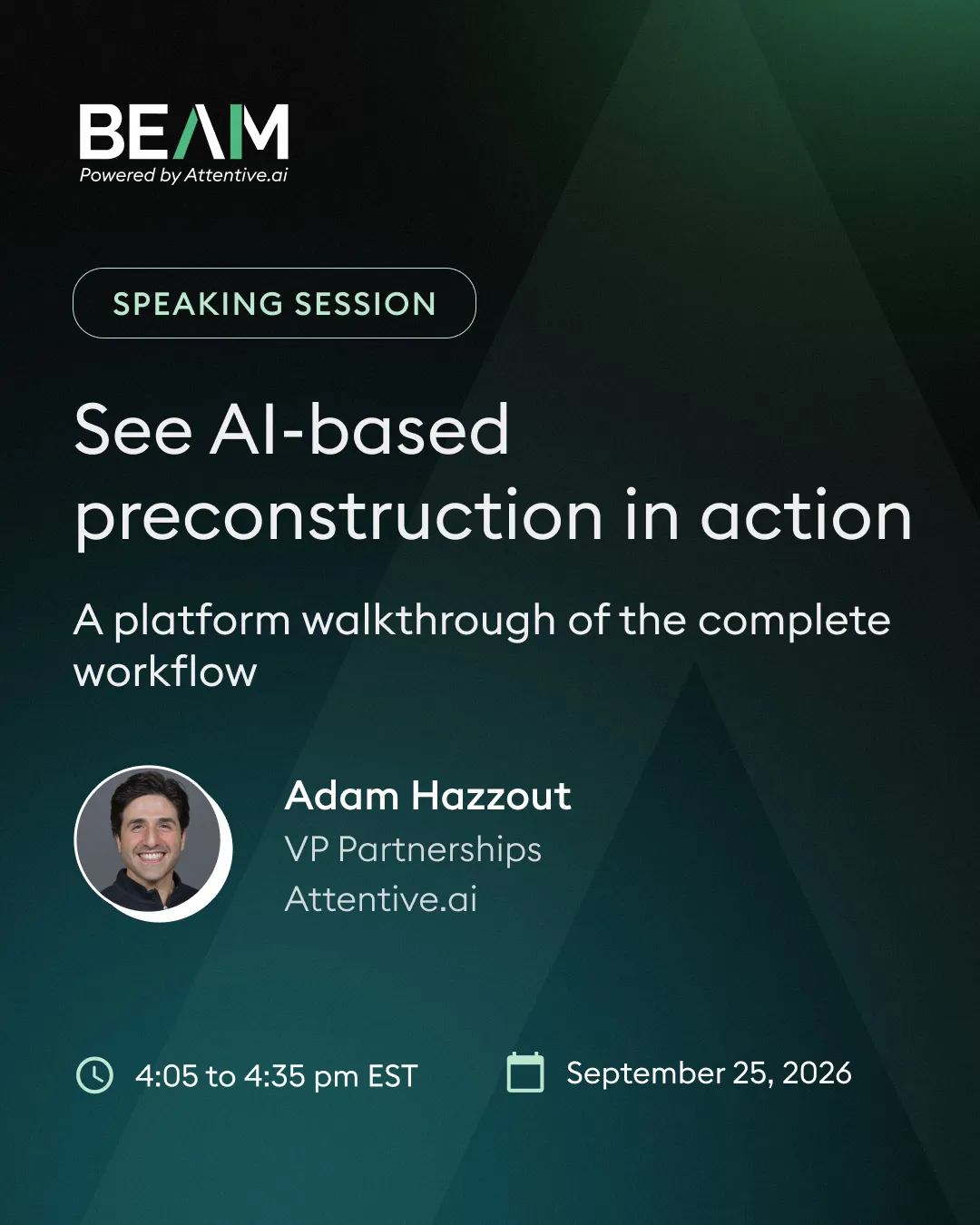 BEAM
Powered by Attentive.ai

SPEAKING SESSION

See AI-based preconstruction in action

A platform walkthrough of the complete workflow

Adam Hazzout
VP Partnerships
Attentive.ai

4:05 to 4:35 pm EST

September 25, 2026